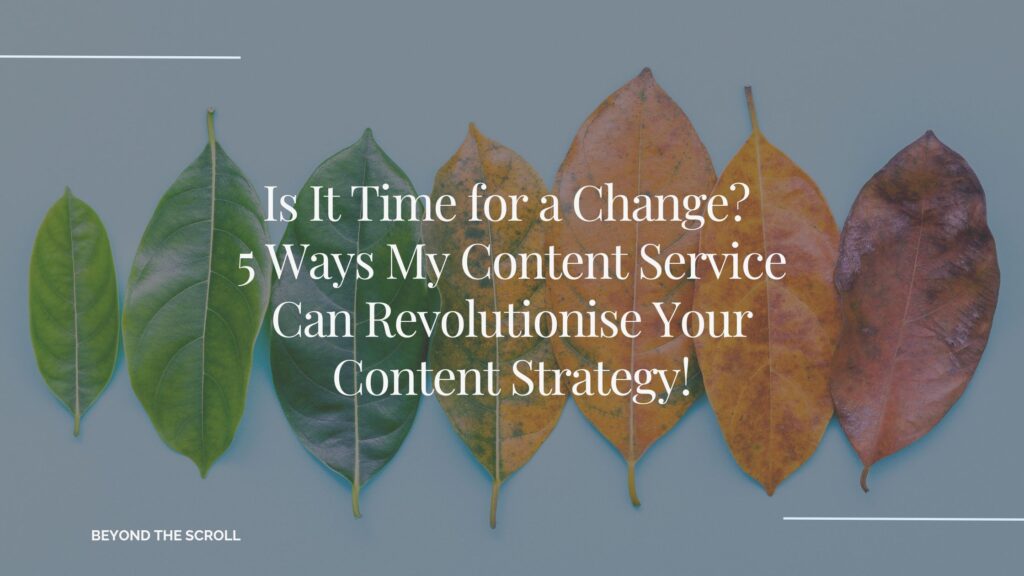 Is It Time for a Change?
5 Ways My Content Service Can Revolutionise Your Content Strategy!

BEYOND THE SCROLL